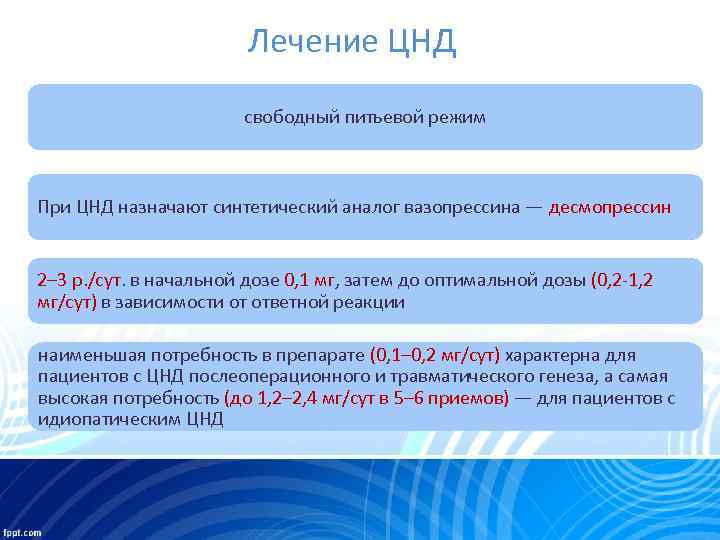 Лечение ЦНД

свободный питьевой режим

При ЦНД назначают синтетический аналог вазопрессина — десмопрессин

2–3 р./сут. в начальной дозе 0,1 мг, затем до оптимальной дозы (0,2-1,2 мг/сут) в зависимости от ответной реакции

наименьшая потребность в препарате (0,1–0,2 мг/сут) характерна для пациентов с ЦНД послеоперационного и травматического генеза, а самая высокая потребность (до 1,2–2,4 мг/сут в 5–6 приемов) — для пациентов с идиопатическим ЦНД

fppt.com